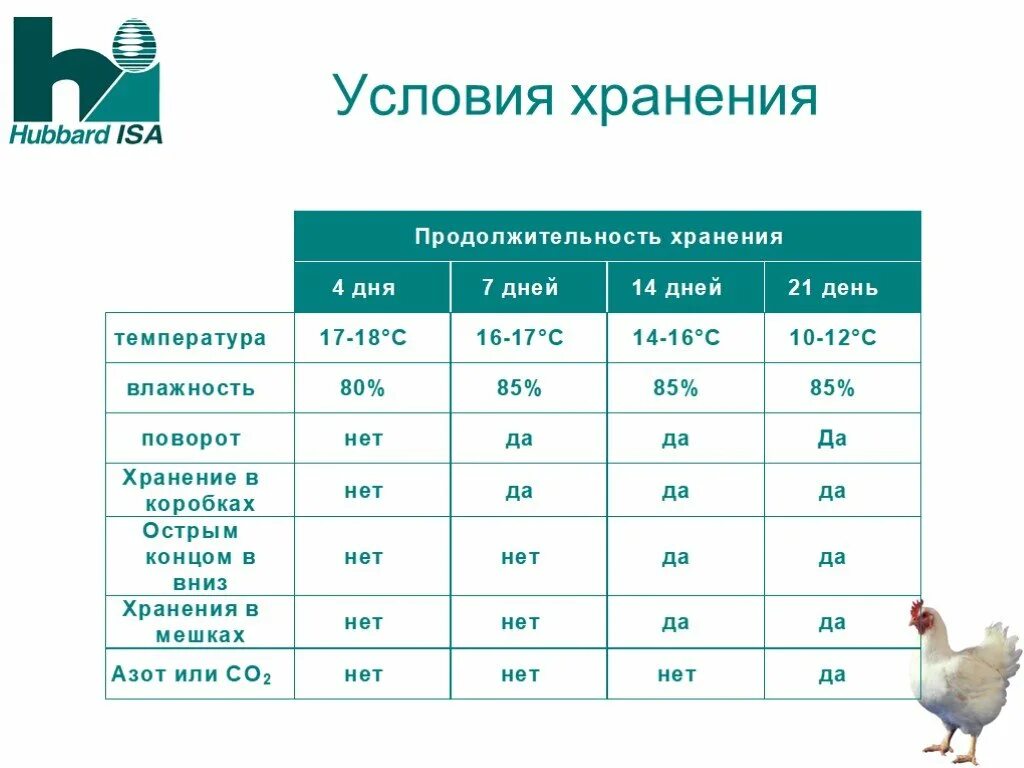 Hubbard ISA

Условия хранения

| | Продолжительность хранения | | | |
|---|---|---|---|---|
| | 4 дня | 7 дней | 14 дней | 21 день |
| температура | 17-18°C | 16-17°C | 14-16°C | 10-12°C |
| влажность | 80% | 85% | 85% | 85% |
| поворот | нет | да | да | Да |
| Хранение в коробках | нет | да | да | да |
| Острым концом в вниз | нет | нет | да | да |
| Хранения в мешках | нет | нет | да | да |
| Азот или $CO_2$ | нет | нет | нет | да |